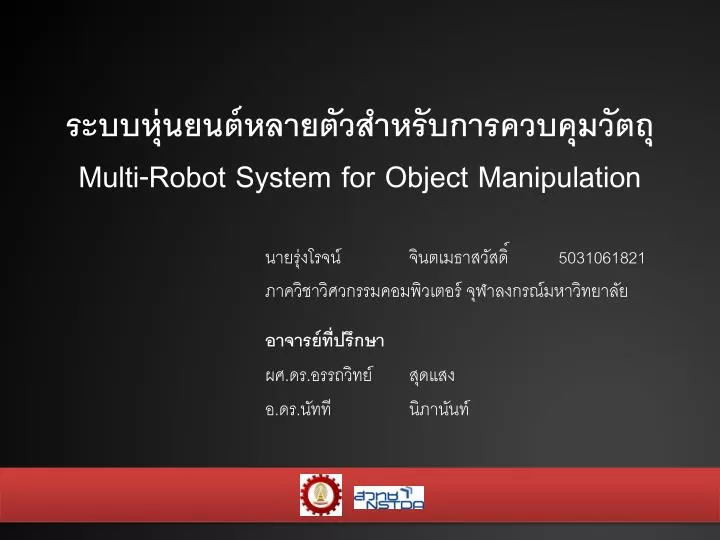 ระบบหุ่นยนต์หลายตัวสำหรับการควบคุมวัตถุ
Multi-Robot System for Object Manipulation

นายรุ่งโรจน์ จินตเมธาสวัสดิ์ 5031061821
ภาควิชาวิศวกรรมคอมพิวเตอร์ จุฬาลงกรณ์มหาวิทยาลัย

อาจารย์ที่ปรึกษา
ผศ.ดร.อรรถวิทย์ สุดแสง
อ.ดร.นัทที นิภานันท์

สวทช NSTDA